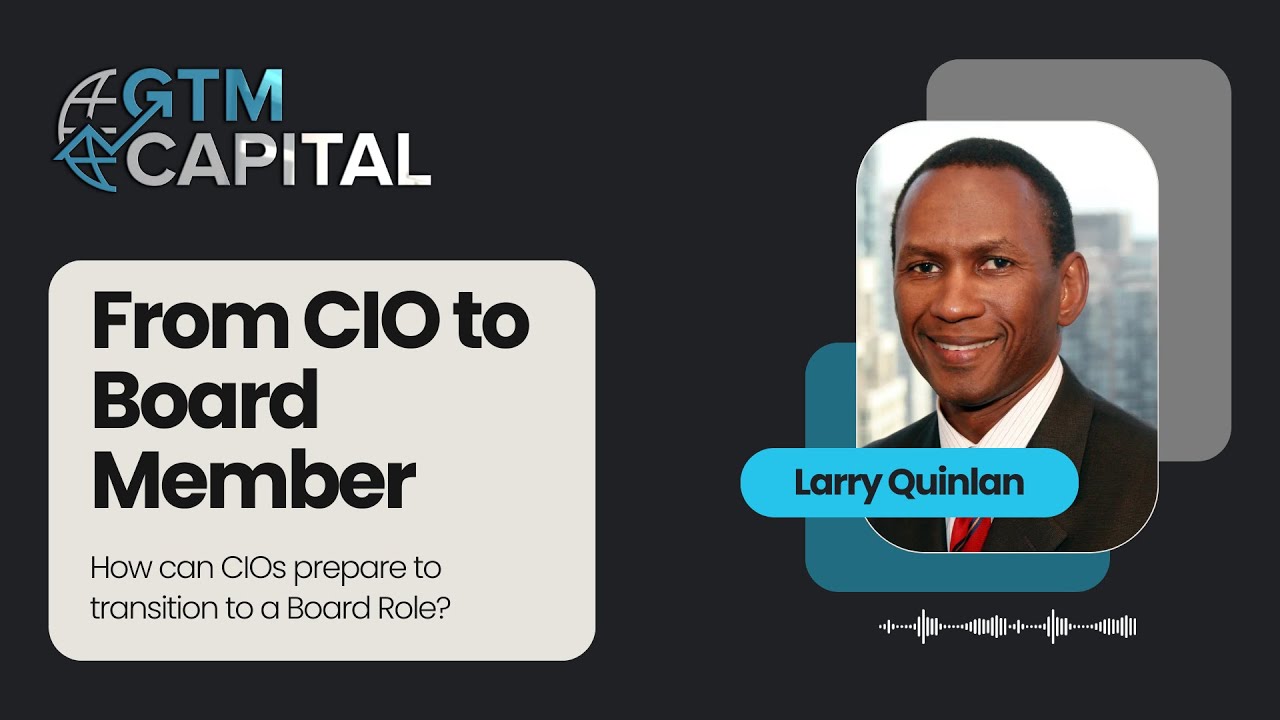 GTM CAPITAL

From CIO to Board Member

How can CIOs prepare to transition to a Board Role?

Larry Quinlan